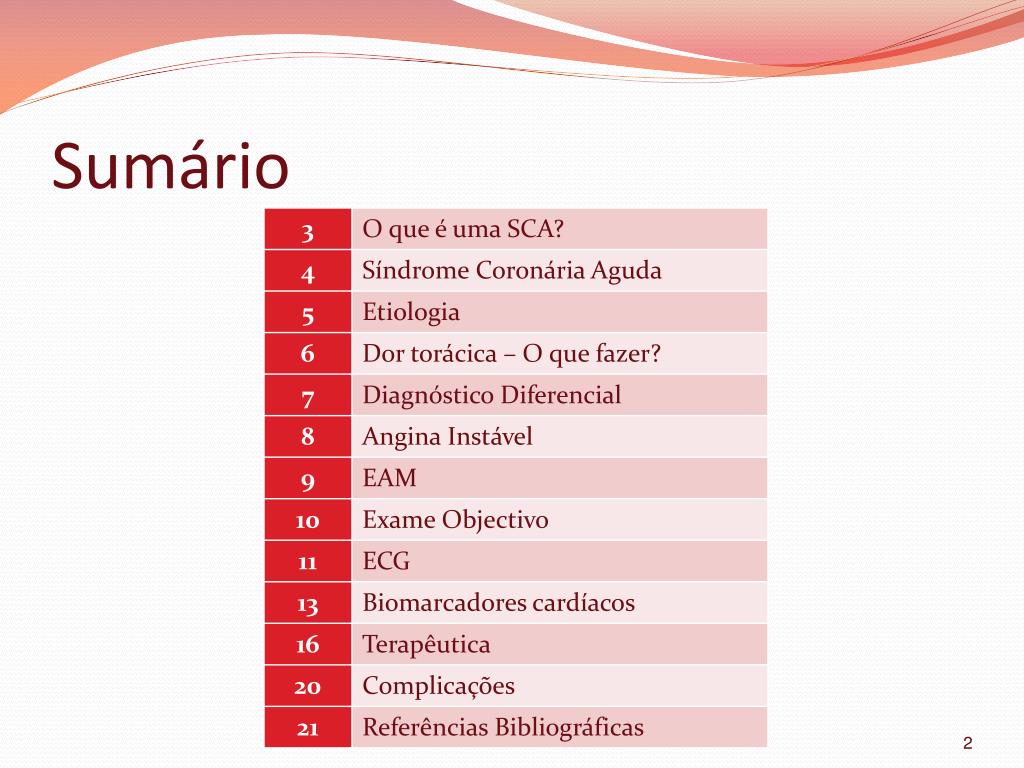 Sumário

| 3 | O que é uma SCA? |
|---|---|
| 4 | Síndrome Coronária Aguda |
| 5 | Etiologia |
| 6 | Dor torácica – O que fazer? |
| 7 | Diagnóstico Diferencial |
| 8 | Angina Instável |
| 9 | EAM |
| 10 | Exame Objectivo |
| 11 | ECG |
| 13 | Biomarcadores cardíacos |
| 16 | Terapêutica |
| 20 | Complicações |
| 21 | Referências Bibliográficas |

2